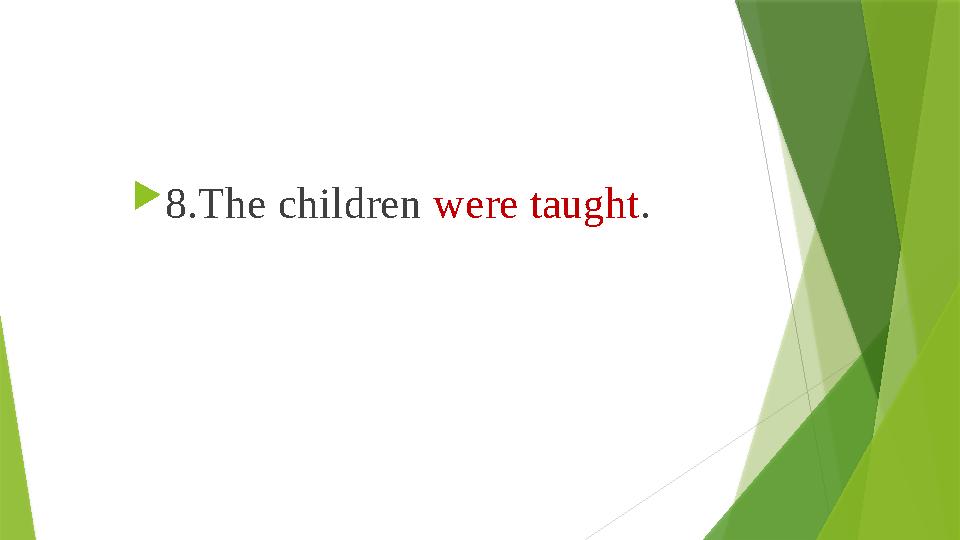 8.The children were taught.